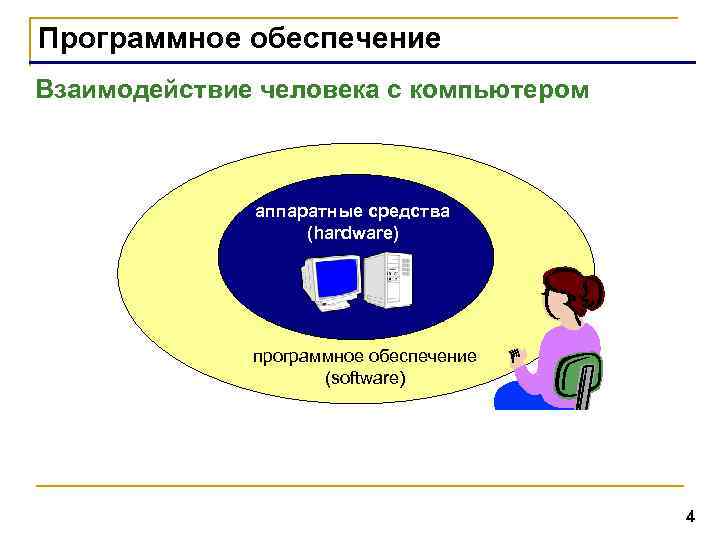 Программное обеспечение

Взаимодействие человека с компьютером

аппаратные средства
(hardware)

программное обеспечение
(software)

4